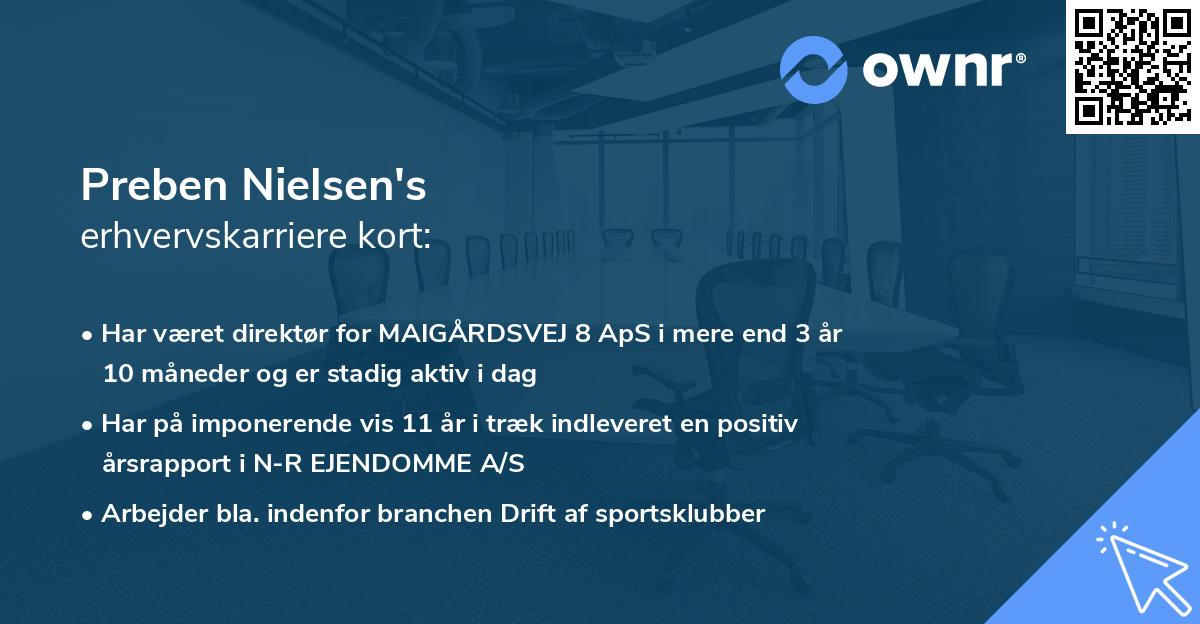 ownr®

Preben Nielsen's
erhvervskarriere kort:

• Har været direktør for MAIGÅRDSVEJ 8 ApS i mere end 3 år 10 måneder og er stadig aktiv i dag

• Har på imponerende vis 11 år i træk indleveret en positiv årsrapport i N-R EJENDOMME A/S

• Arbejder bla. indenfor branchen Drift af sportsklubber